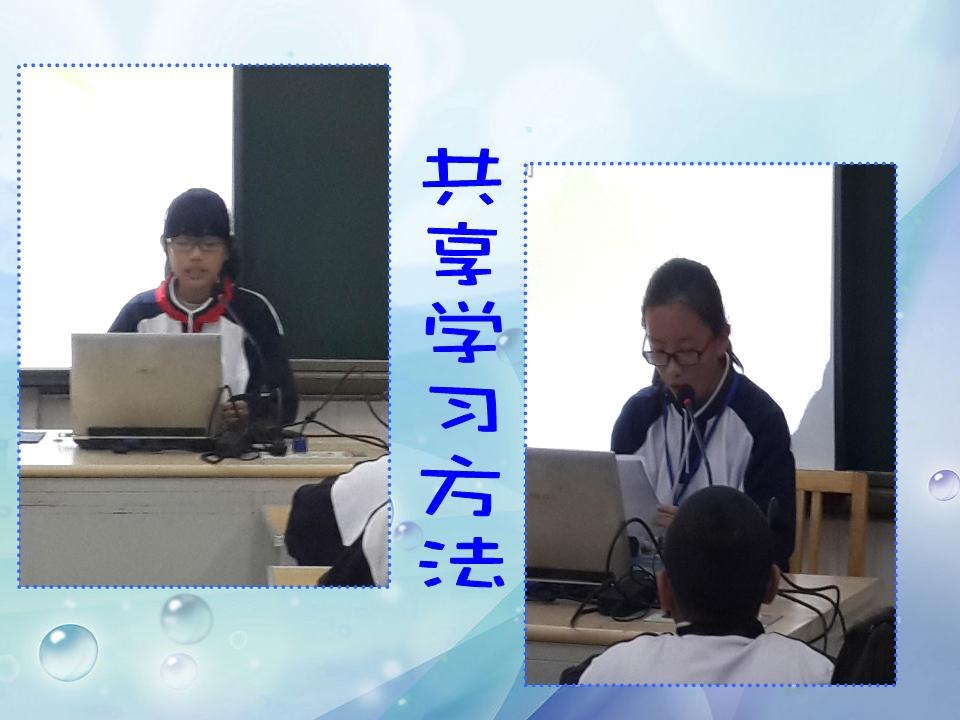 共享学习方法